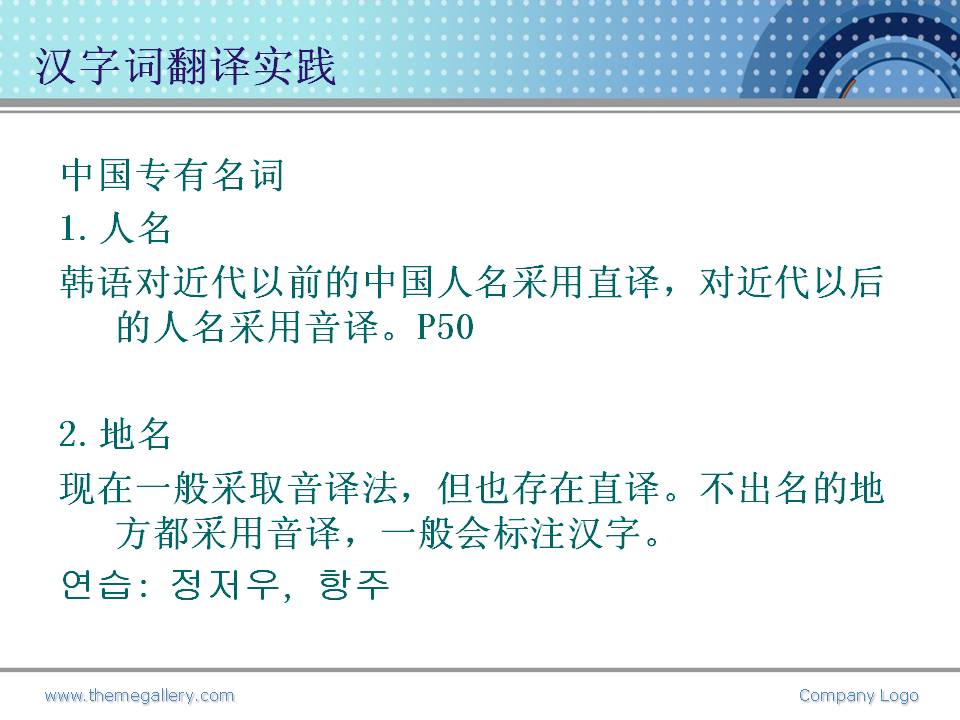 汉字词翻译实践

中国专有名词

1. 人名

韩语对近代以前的中国人名采用直译，对近代以后的人名采用音译。P50

2. 地名

现在一般采取音译法，但也存在直译。不出名的地方都采用音译，一般会标注汉字。

연습: 정저우, 항주

www.themegallery.com

Company Logo